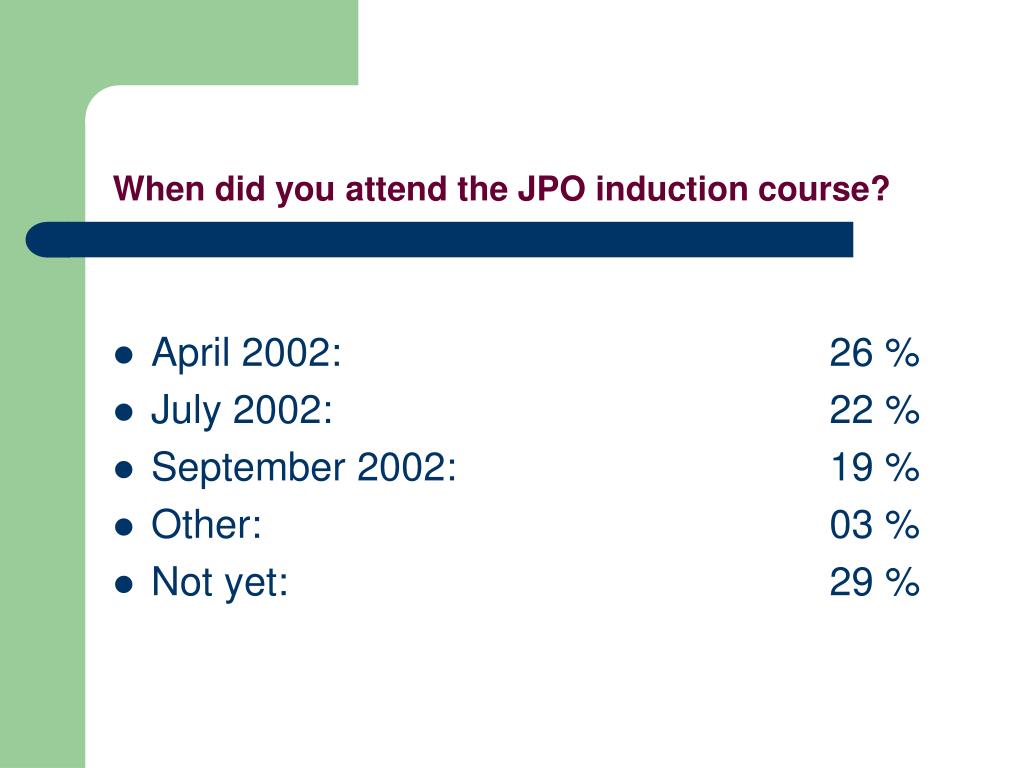 When did you attend the JPO induction course?

- April 2002: 26 %
- July 2002: 22 %
- September 2002: 19 %
- Other: 03 %
- Not yet: 29 %